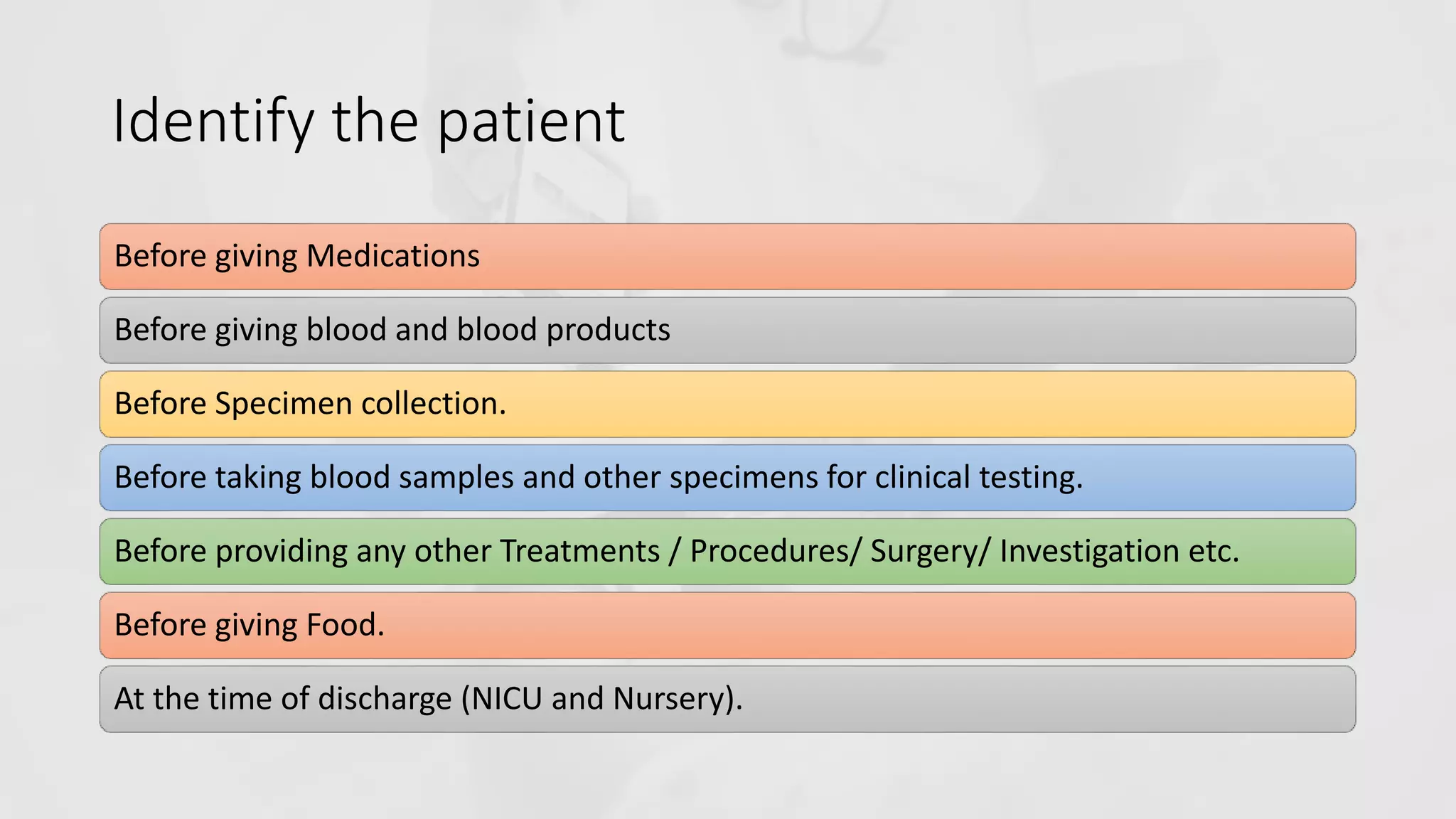 Identify the patient

Before giving Medications

Before giving blood and blood products

Before Specimen collection.

Before taking blood samples and other specimens for clinical testing.

Before providing any other Treatments / Procedures/ Surgery/ Investigation etc.

Before giving Food.

At the time of discharge (NICU and Nursery).